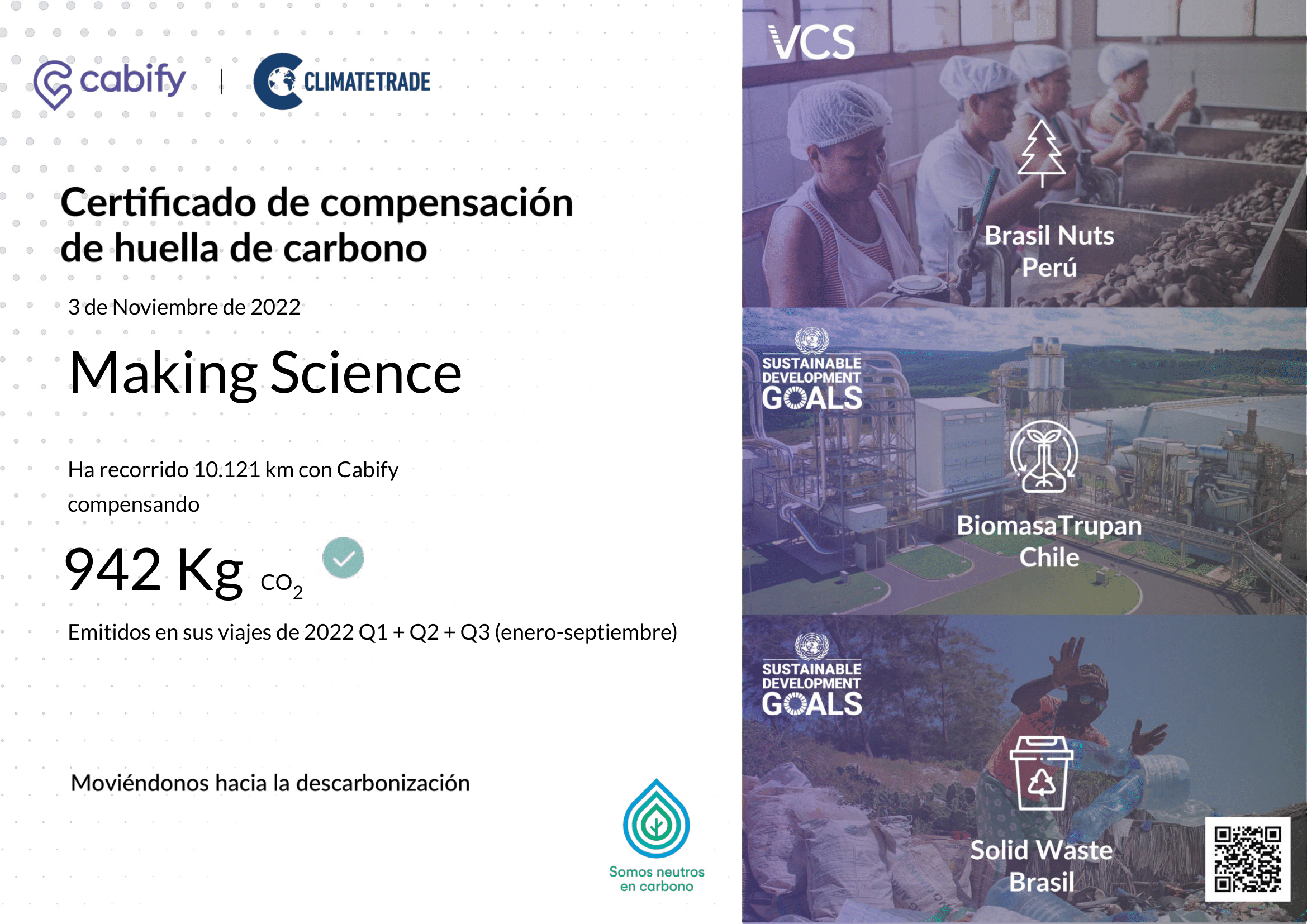 cabify | CLIMATETRADE

Certificado de compensación de huella de carbono

3 de Noviembre de 2022

Making Science

Ha recorrido 10.121 km con Cabify compensando

942 Kg $CO_2$

Emitidos en sus viajes de 2022 Q1 + Q2 + Q3 (enero-septiembre)

Moviéndonos hacia la descarbonización

Somos neutros en carbono

VCS

Brasil Nuts
Perú

SUSTAINABLE DEVELOPMENT GOALS

BiomasaTrupan
Chile

SUSTAINABLE DEVELOPMENT GOALS

Solid Waste
Brasil